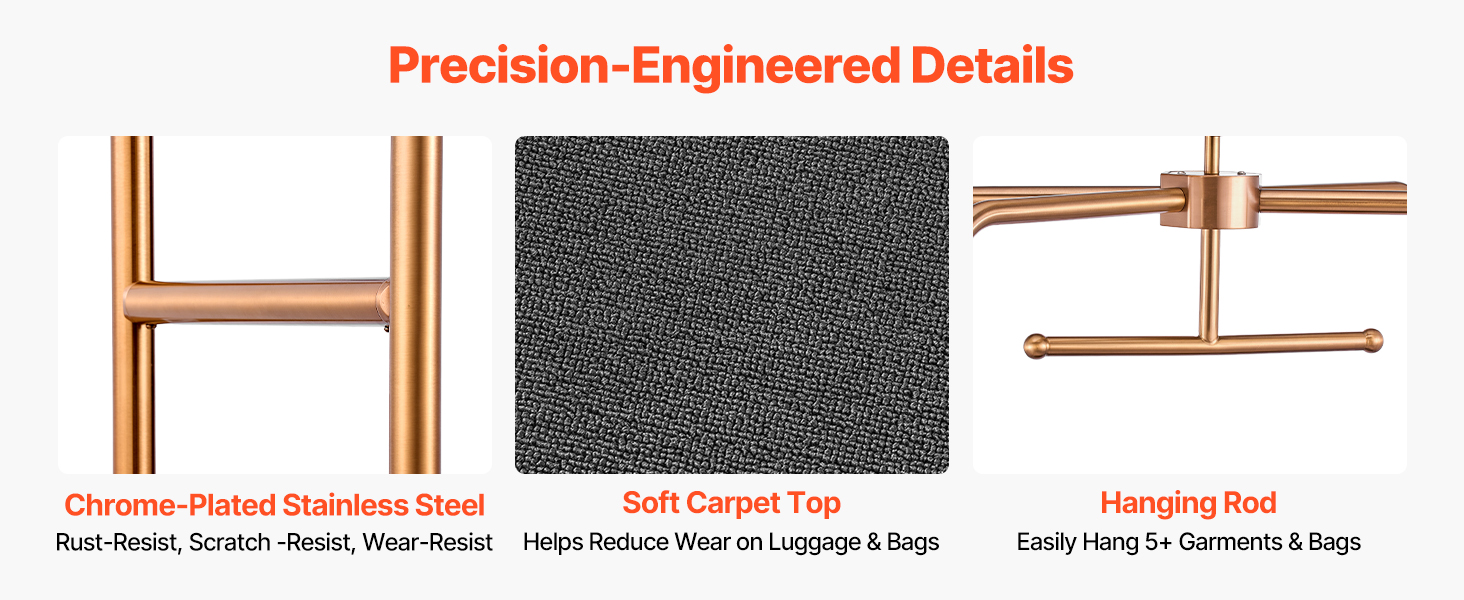 Precision-Engineered Details

Chrome-Plated Stainless Steel
Rust-Resist, Scratch -Resist, Wear-Resist

Soft Carpet Top
Helps Reduce Wear on Luggage & Bags

Hanging Rod
Easily Hang 5+ Garments & Bags